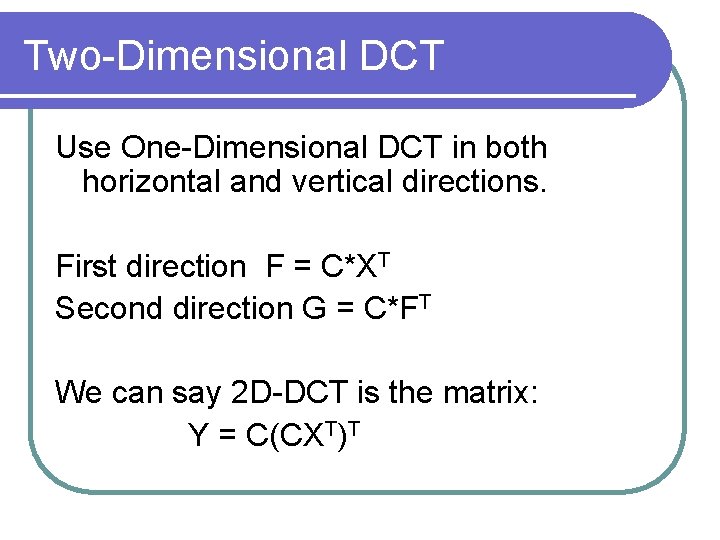 Two-Dimensional DCT

Use One-Dimensional DCT in both horizontal and vertical directions.

First direction $F = C*X^T$

Second direction $G = C*F^T$

We can say 2D-DCT is the matrix:

$Y = C(CX^T)^T$